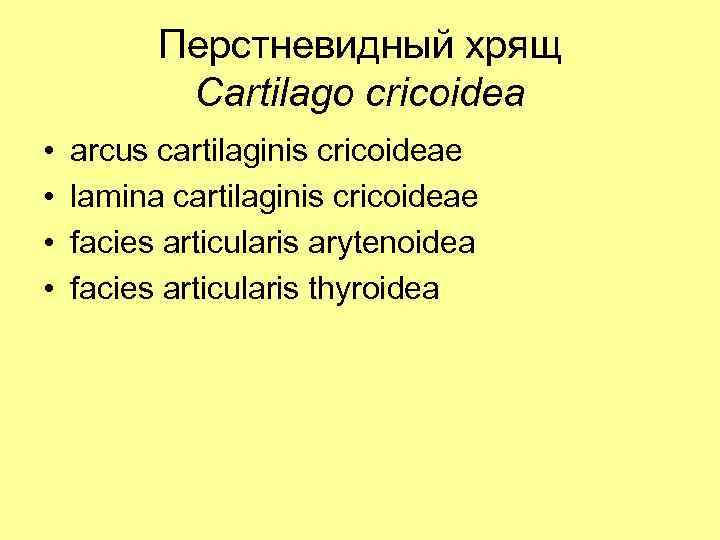 Перстневидный хрящ
Cartilago cricoidea

• arcus cartilaginis cricoideae
• lamina cartilaginis cricoideae
• facies articularis arytenoidea
• facies articularis thyroidea